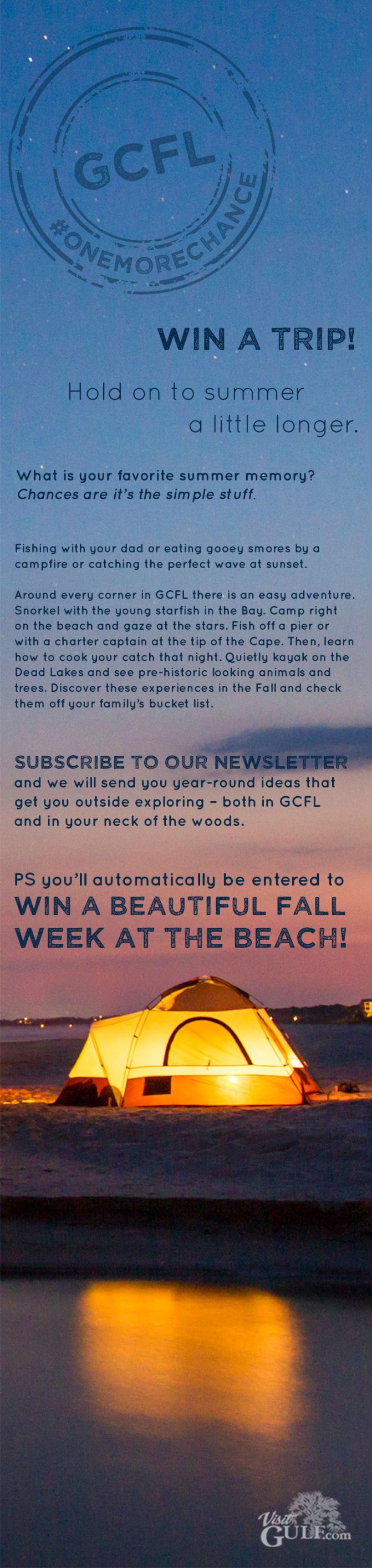 GCFL
#ONEMORECHANCE

WIN A TRIP!

Hold on to summer a little longer.

What is your favorite summer memory? Chances are it's the simple stuff.

Fishing with your dad or eating gooey smores by a campfire or catching the perfect wave at sunset.

Around every corner in GCFL there is an easy adventure. Snorkel with the young starfish in the Bay. Camp right on the beach and gaze at the stars. Fish off a pier or with a charter captain at the tip of the Cape. Then, learn how to cook your catch that night. Quietly kayak on the Dead Lakes and see pre-historic looking animals and trees. Discover these experiences in the Fall and check them off your family's bucket list.

SUBSCRIBE TO OUR NEWSLETTER and we will send you year-round ideas that get you outside exploring – both in GCFL and in your neck of the woods.

PS you'll automatically be entered to WIN A BEAUTIFUL FALL WEEK AT THE BEACH!

Visit GULF.com